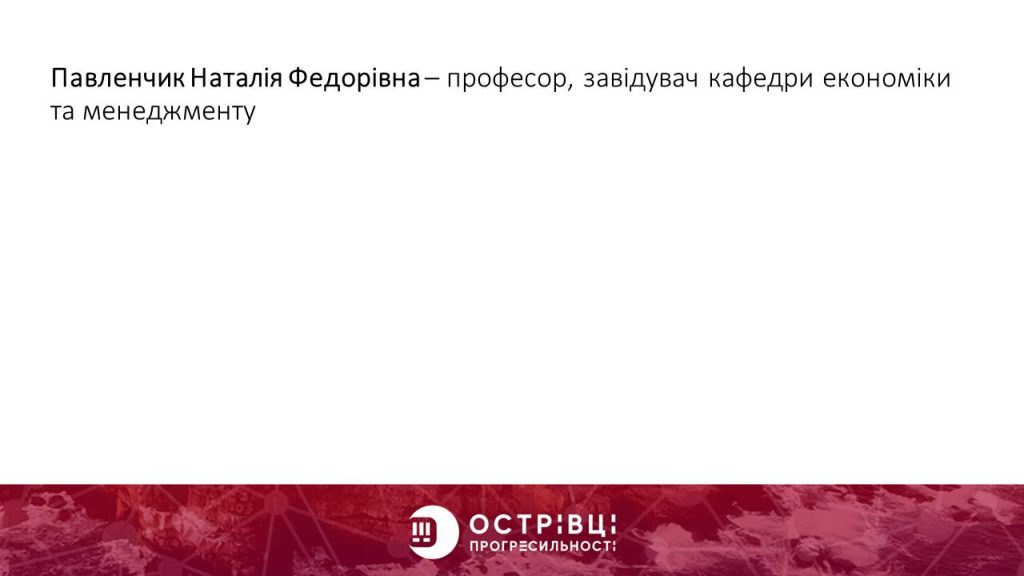 Павленчик Наталія Федорівна – професор, завідувач кафедри економіки та менеджменту

ОСТРІВЦІ ПРОГРЕСИЛЬНОСТІ